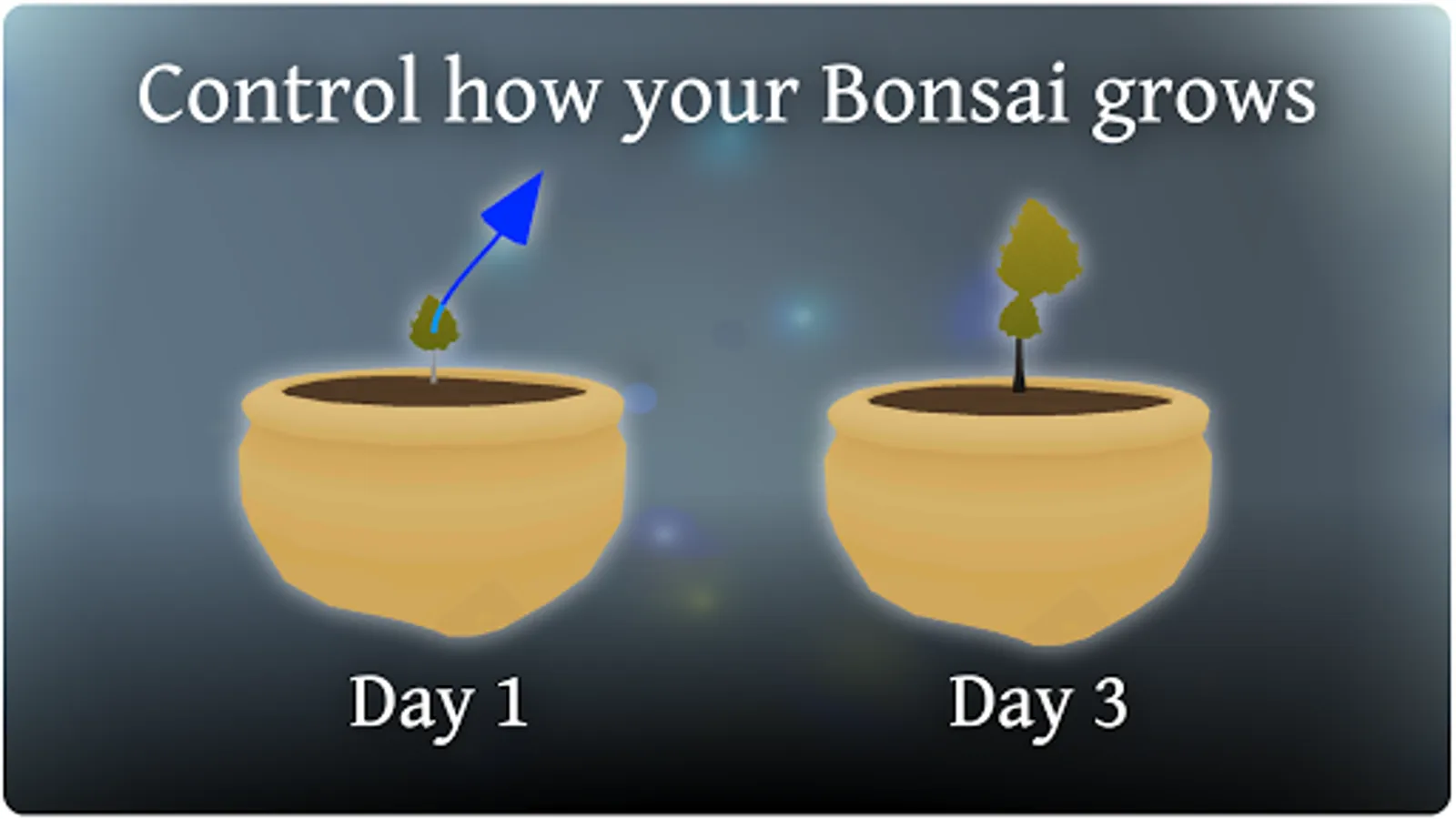 Control how your Bonsai grows

Day 1

Day 3